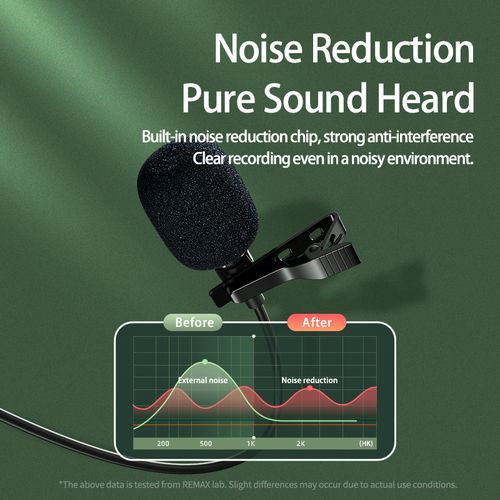 Noise Reduction
Pure Sound Heard

Built-in noise reduction chip, strong anti-interference
Clear recording even in a noisy environment.

Before
After

External noise
Noise reduction

200
500
1K
2K
(HK)

*The above data is tested from REMAX lab. Slight differences may occur due to actual use conditions.